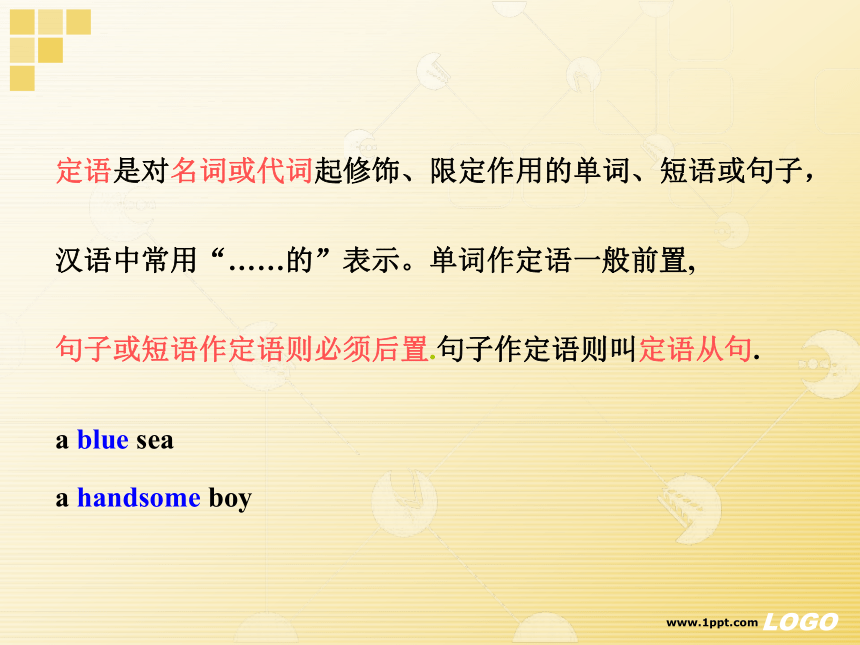 定语是对名词或代词起修饰、限定作用的单词、短语或句子，

汉语中常用“……的”表示。单词作定语一般前置,

句子或短语作定语则必须后置.句子作定语则叫定语从句.

a blue sea

a handsome boy

www.1ppt.com LOGO